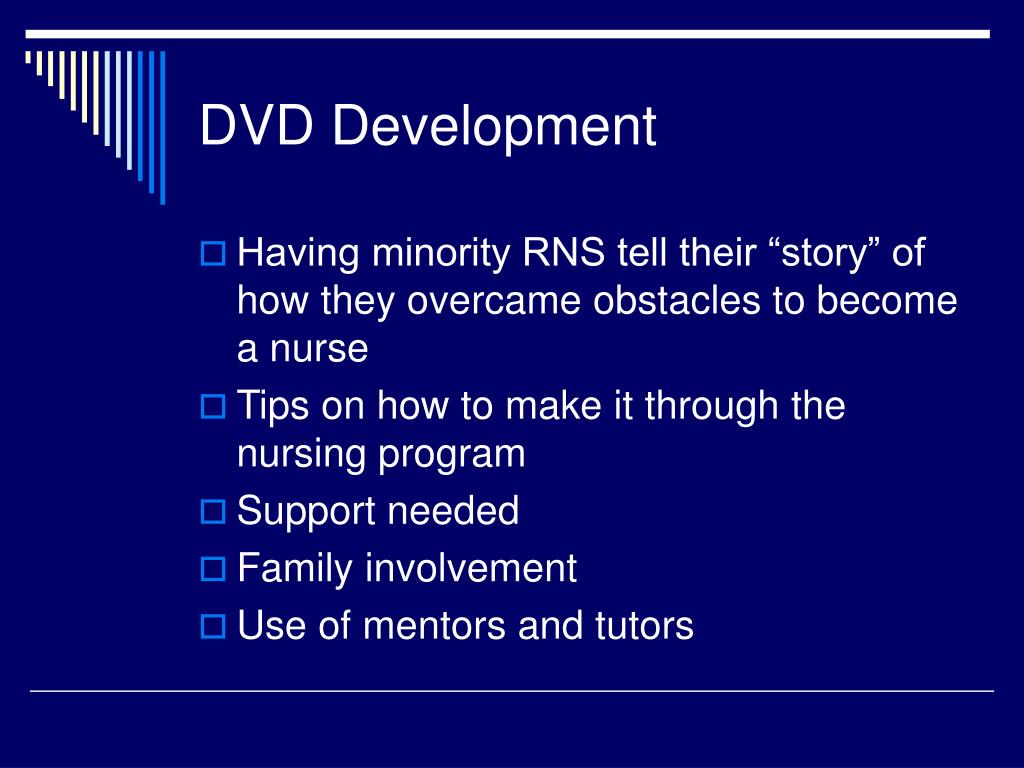 DVD Development

Having minority RNS tell their “story” of how they overcame obstacles to become a nurse

Tips on how to make it through the nursing program

Support needed

Family involvement

Use of mentors and tutors